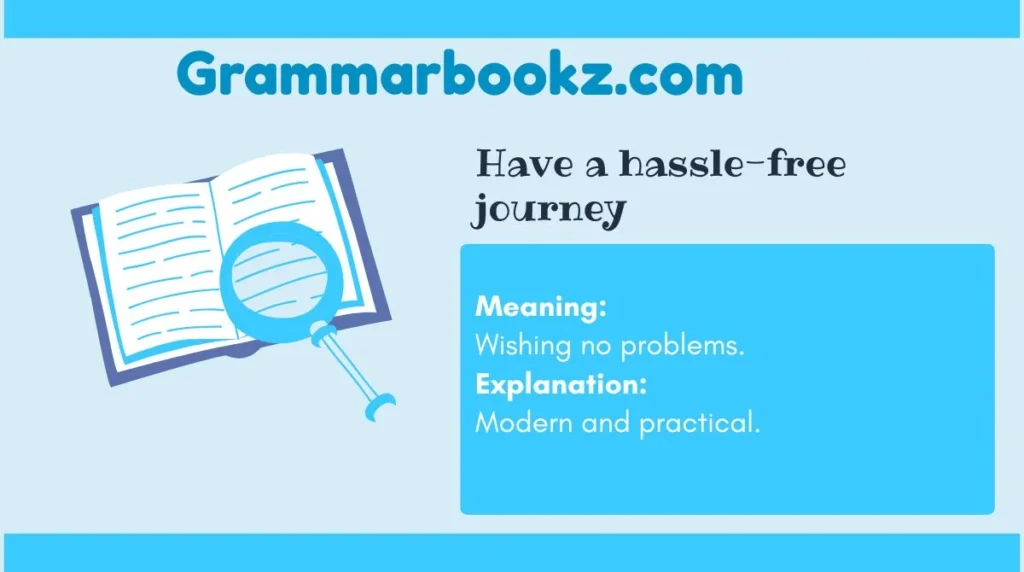 Grammarbookz.com

Have a hassle-free journey

Meaning:
Wishing no problems.
Explanation:
Modern and practical.